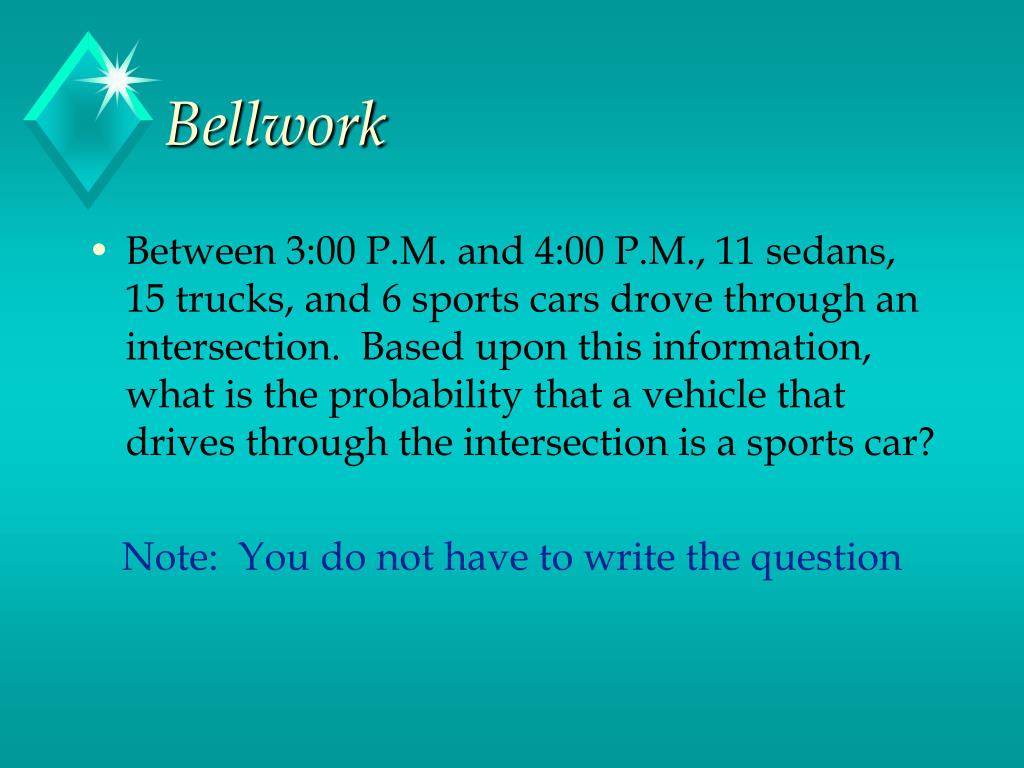 Bellwork

• Between 3:00 P.M. and 4:00 P.M., 11 sedans, 15 trucks, and 6 sports cars drove through an intersection. Based upon this information, what is the probability that a vehicle that drives through the intersection is a sports car?

Note: You do not have to write the question